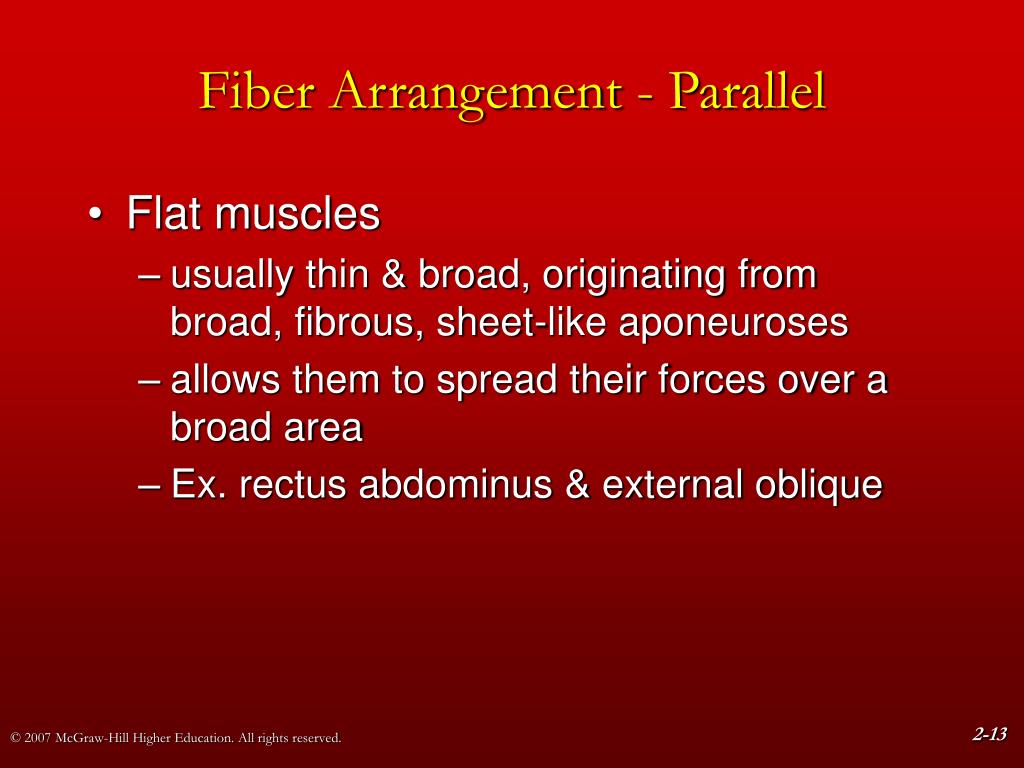 Fiber Arrangement - Parallel

• Flat muscles
– usually thin & broad, originating from broad, fibrous, sheet-like aponeuroses
– allows them to spread their forces over a broad area
– Ex. rectus abdominus & external oblique

© 2007 McGraw-Hill Higher Education. All rights reserved.

2-13